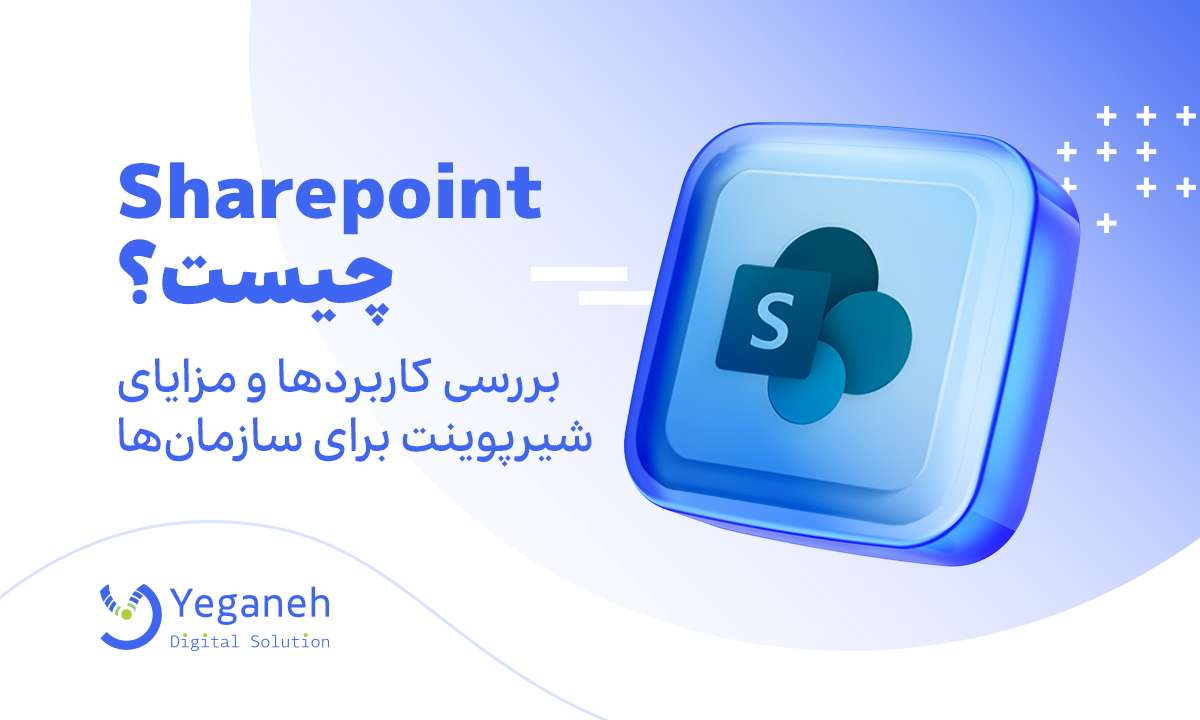 Sharepoint
چیست؟

بررسی کاربردها و مزایای شیرپوینت برای سازمان‌ها

S

Yeganeh
Digital Solution